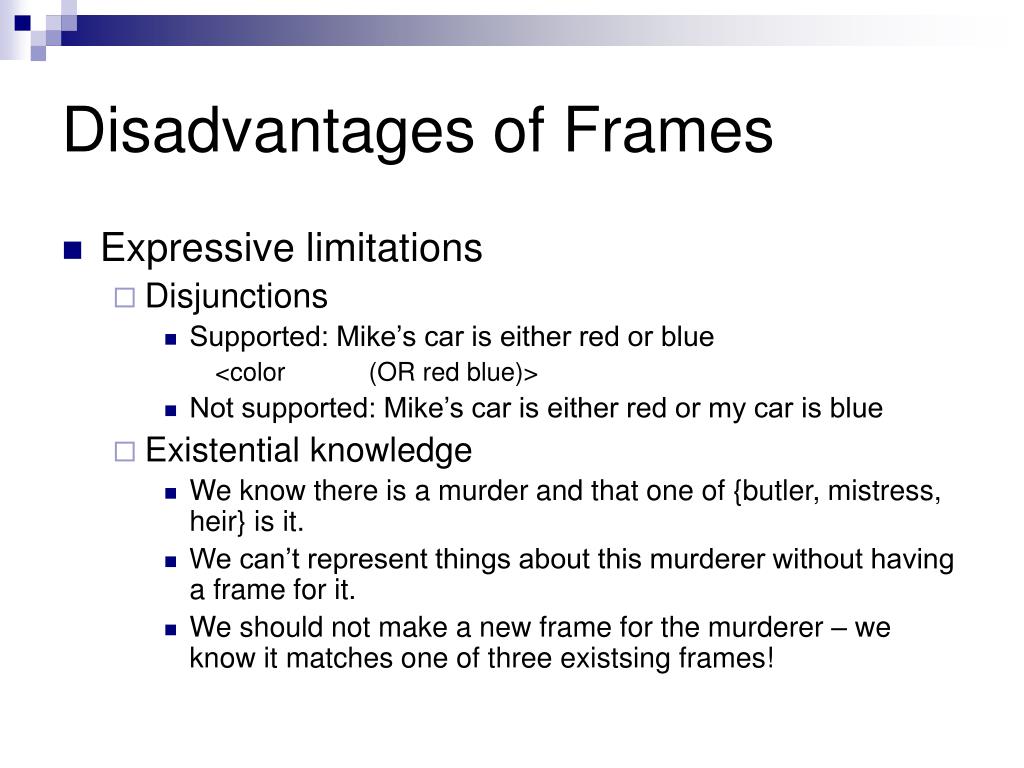 Disadvantages of Frames

Expressive limitations

Disjunctions

Supported: Mike’s car is either red or blue

<color (OR red blue)>

Not supported: Mike’s car is either red or my car is blue

Existential knowledge

We know there is a murder and that one of {butler, mistress, heir} is it.

We can’t represent things about this murderer without having a frame for it.

We should not make a new frame for the murderer – we know it matches one of three existsing frames!